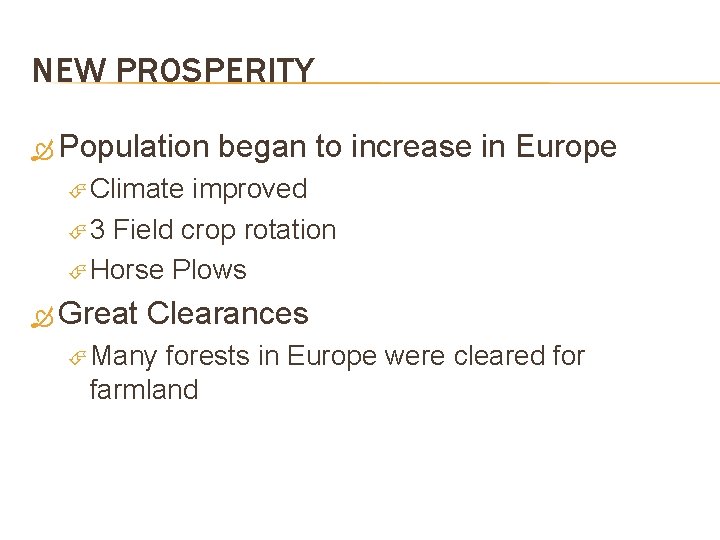 NEW PROSPERITY

Population began to increase in Europe

Climate improved

3 Field crop rotation

Horse Plows

Great Clearances

Many forests in Europe were cleared for farmland